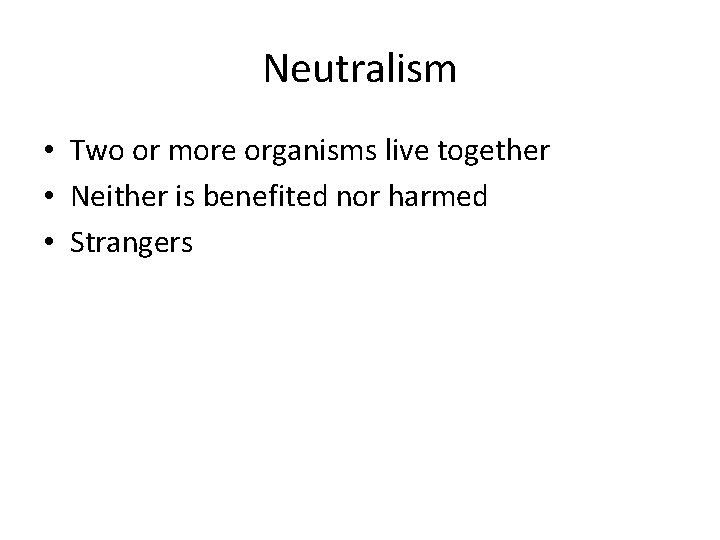 Neutralism

• Two or more organisms live together
• Neither is benefited nor harmed
• Strangers